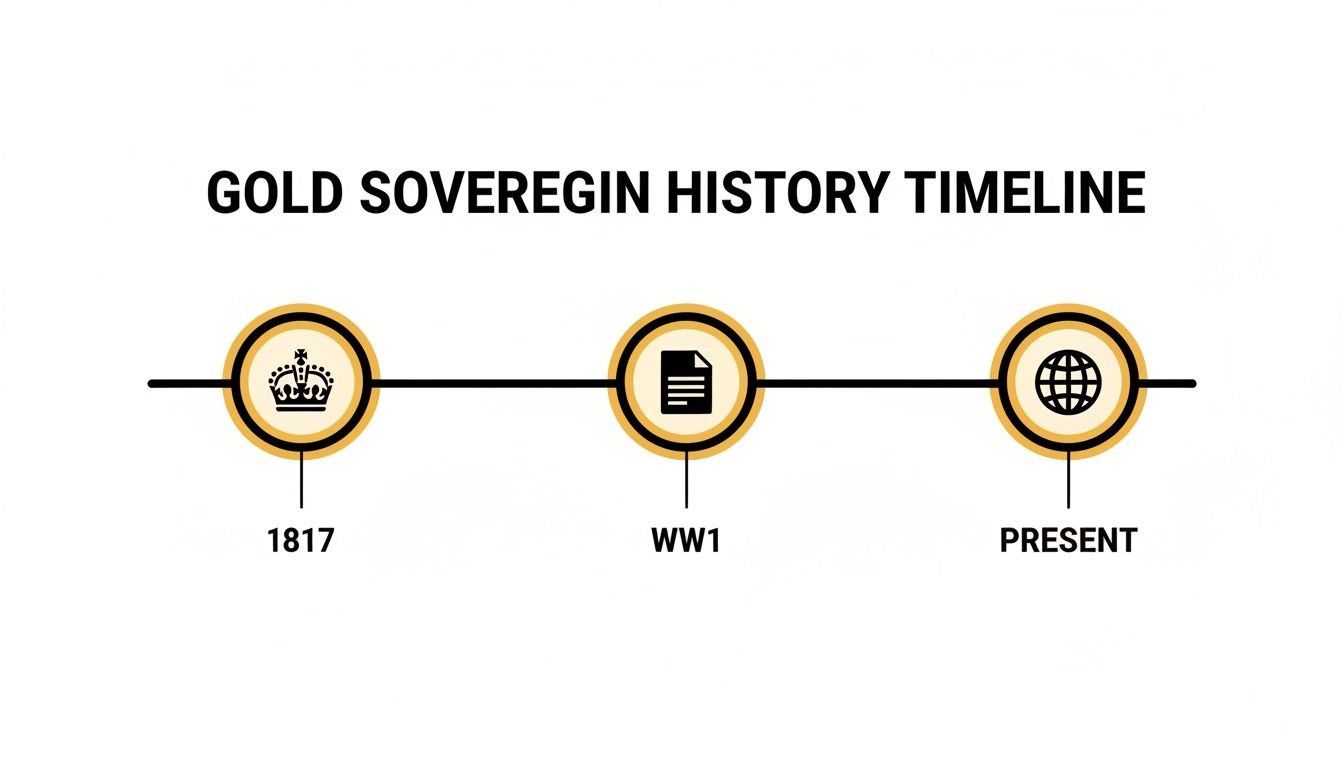 GOLD SOVEREGIN HISTORY TIMELINE

1817

WW1

PRESENT